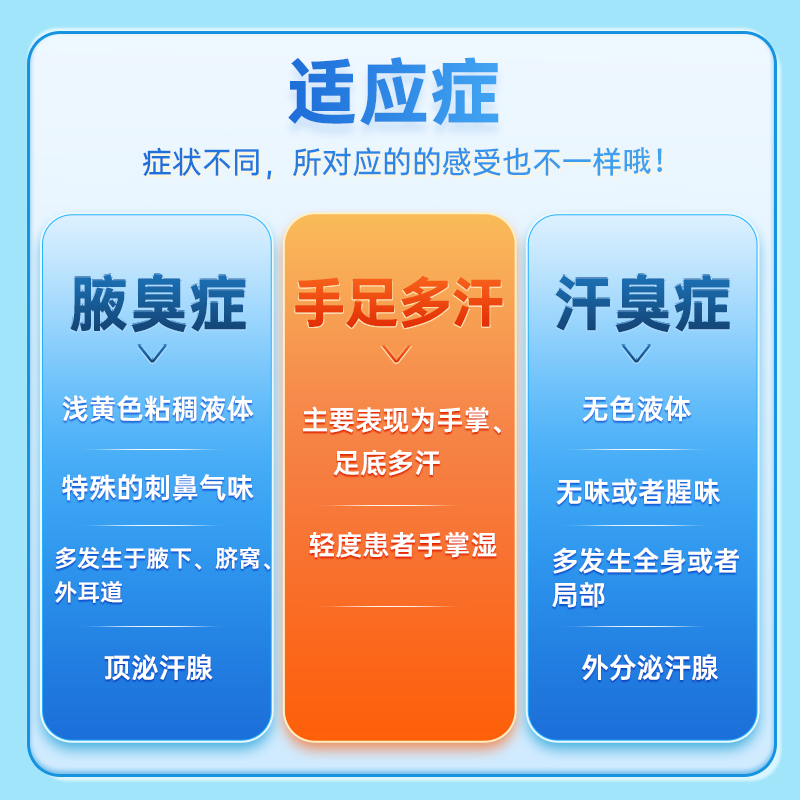 适应症

症状不同，所对应的的感受也不一样哦！

腋臭症

浅黄色粘稠液体

特殊的刺鼻气味

多发生于腋下、脐窝、外耳道

顶泌汗腺

手足多汗

主要表现为手掌、足底多汗

轻度患者手掌湿

汗臭症

无色液体

无味或者腥味

多发生全身或者局部

外分泌汗腺